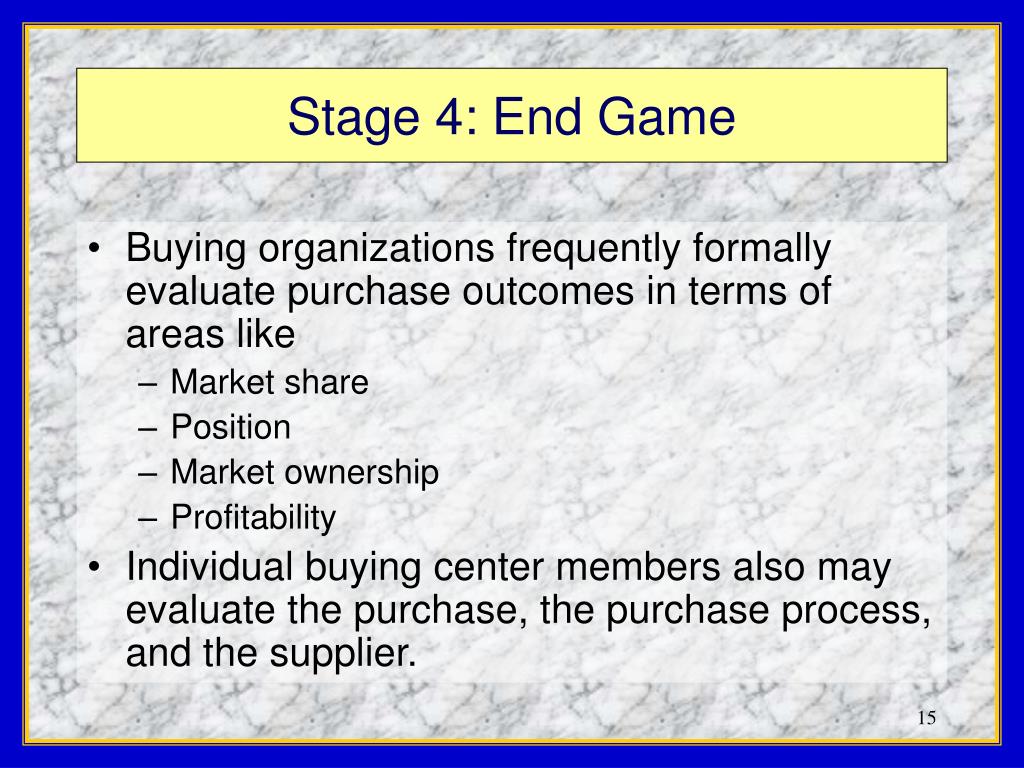 Stage 4: End Game

• Buying organizations frequently formally evaluate purchase outcomes in terms of areas like
– Market share
– Position
– Market ownership
– Profitability
• Individual buying center members also may evaluate the purchase, the purchase process, and the supplier.

15